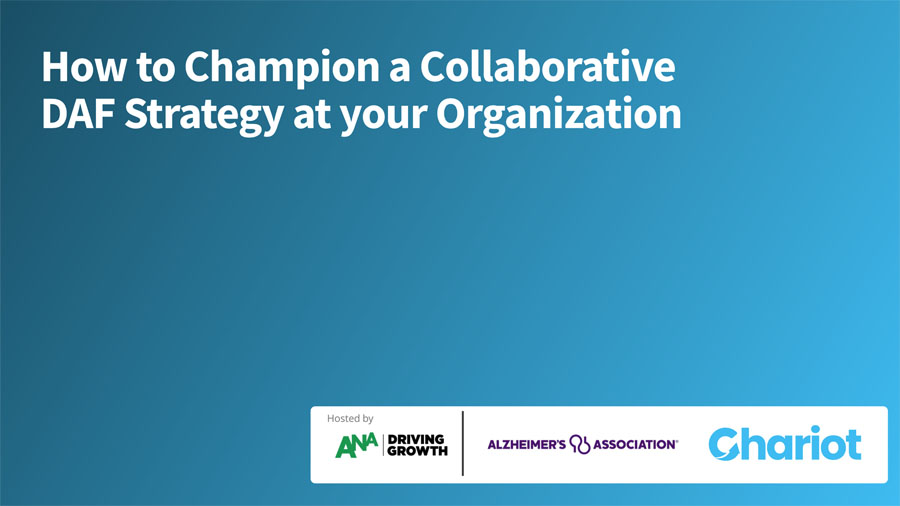 How to Champion a Collaborative DAF Strategy at your Organization

Hosted by

ANA DRIVING GROWTH

ALZHEIMER'S ASSOCIATION®

Chariot